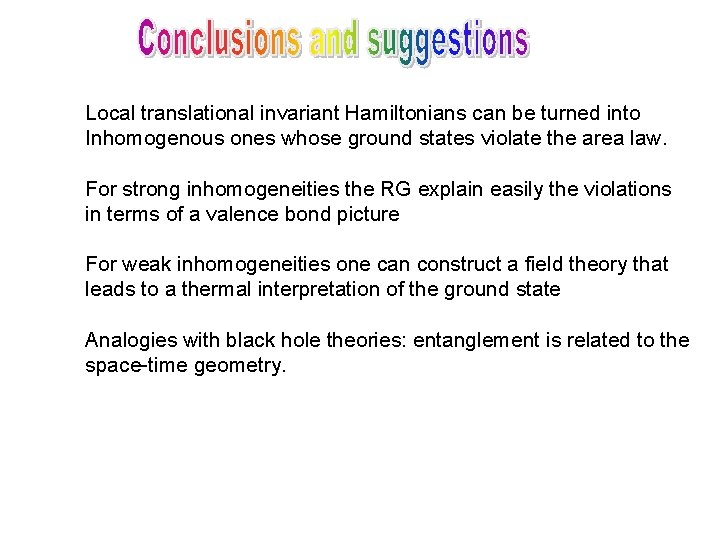 Conclusions and suggestions

Local translational invariant Hamiltonians can be turned into Inhomogenous ones whose ground states violate the area law.

For strong inhomogeneities the RG explain easily the violations in terms of a valence bond picture

For weak inhomogeneities one can construct a field theory that leads to a thermal interpretation of the ground state

Analogies with black hole theories: entanglement is related to the space-time geometry.